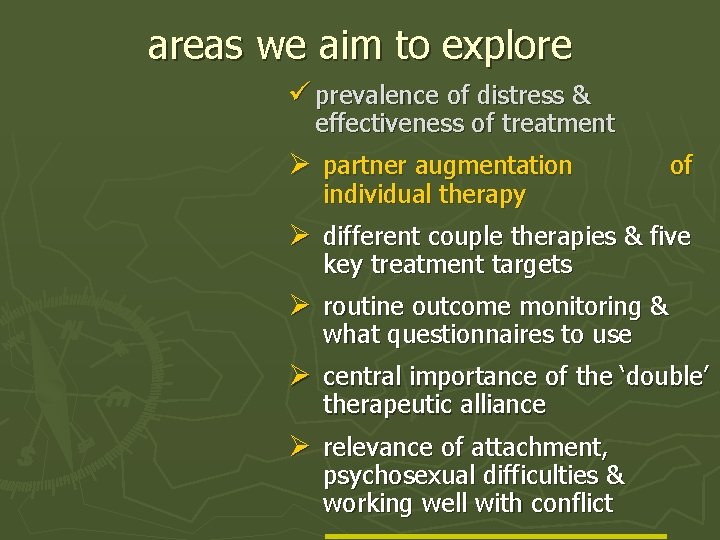 areas we aim to explore

✓ prevalence of distress & effectiveness of treatment

➢ partner augmentation of individual therapy

➢ different couple therapies & five key treatment targets

➢ routine outcome monitoring & what questionnaires to use

➢ central importance of the 'double' therapeutic alliance

➢ relevance of attachment, psychosexual difficulties & working well with conflict